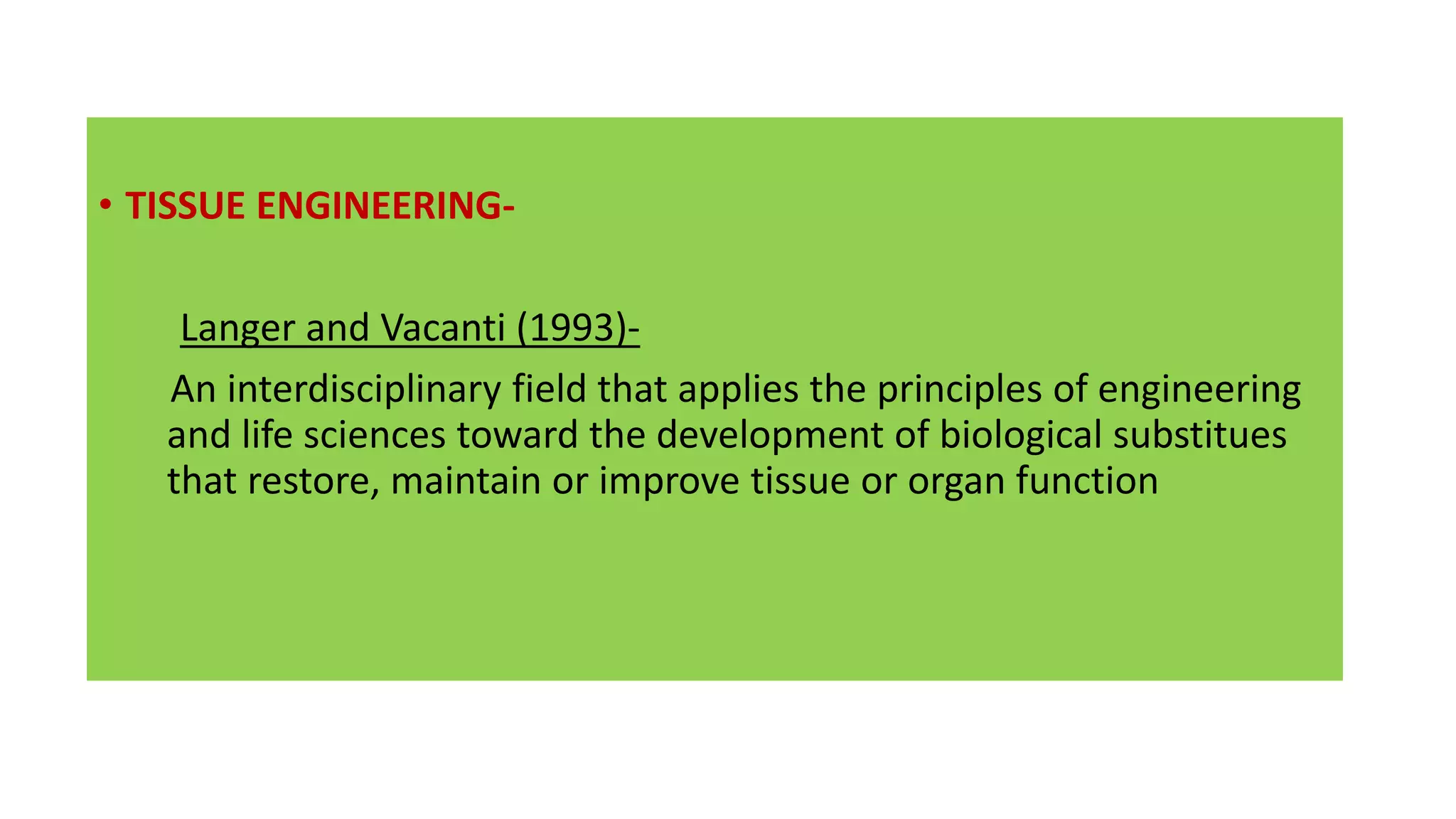 • TISSUE ENGINEERING-

Langer and Vacanti (1993)-

An interdisciplinary field that applies the principles of engineering and life sciences toward the development of biological substitues that restore, maintain or improve tissue or organ function